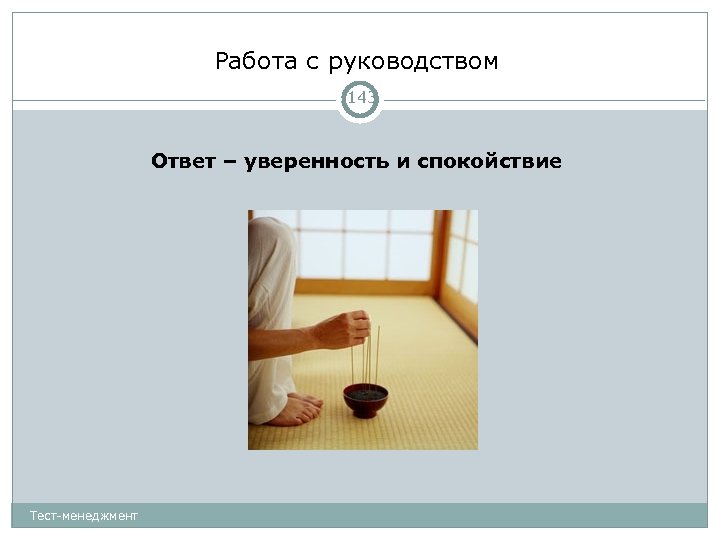 Работа с руководством

143

Ответ – уверенность и спокойствие

Тест-менеджмент